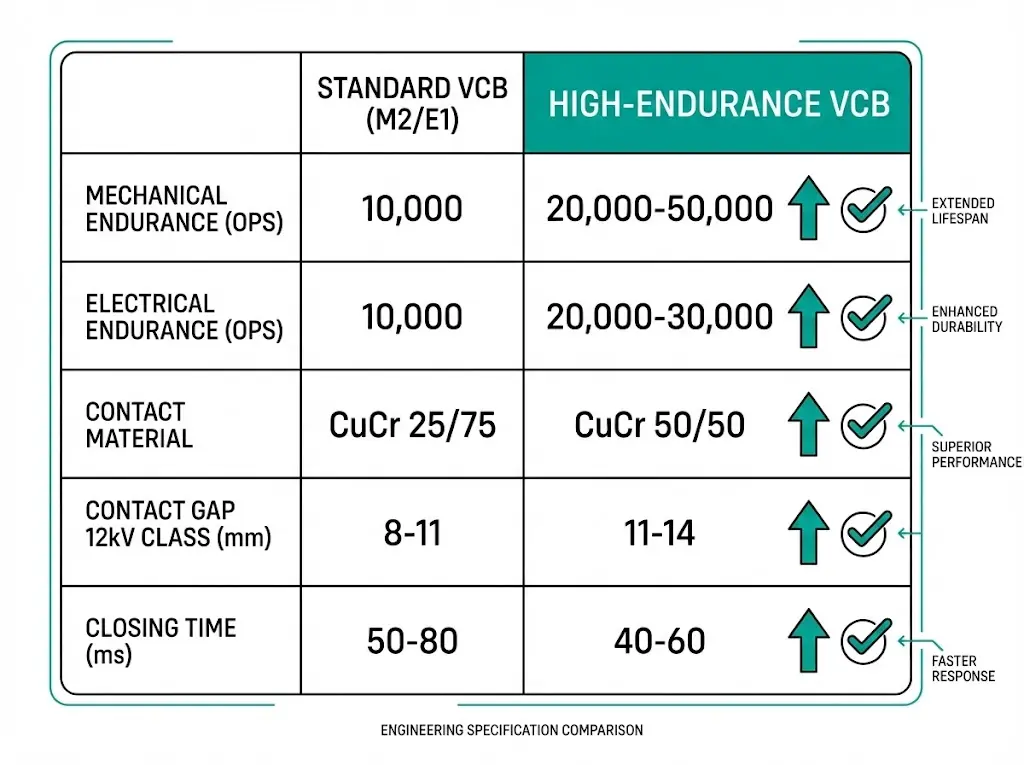 |  | STANDARD VCB (M2/E1) | HIGH-ENDURANCE VCB |
|---|---|---|
| MECHANICAL ENDURANCE (OPS) | 10,000 | 20,000-50,000 |
| ELECTRICAL ENDURANCE (OPS) | 10,000 | 20,000-30,000 |
| CONTACT MATERIAL | CuCr 25/75 | CuCr 50/50 |
| CONTACT GAP 12kV CLASS (mm) | 8-11 | 11-14 |
| CLOSING TIME (ms) | 50-80 | 40-60 |

EXTENDED LIFESPAN

ENHANCED DURABILITY

SUPERIOR PERFORMANCE

FASTER RESPONSE

ENGINEERING SPECIFICATION COMPARISON